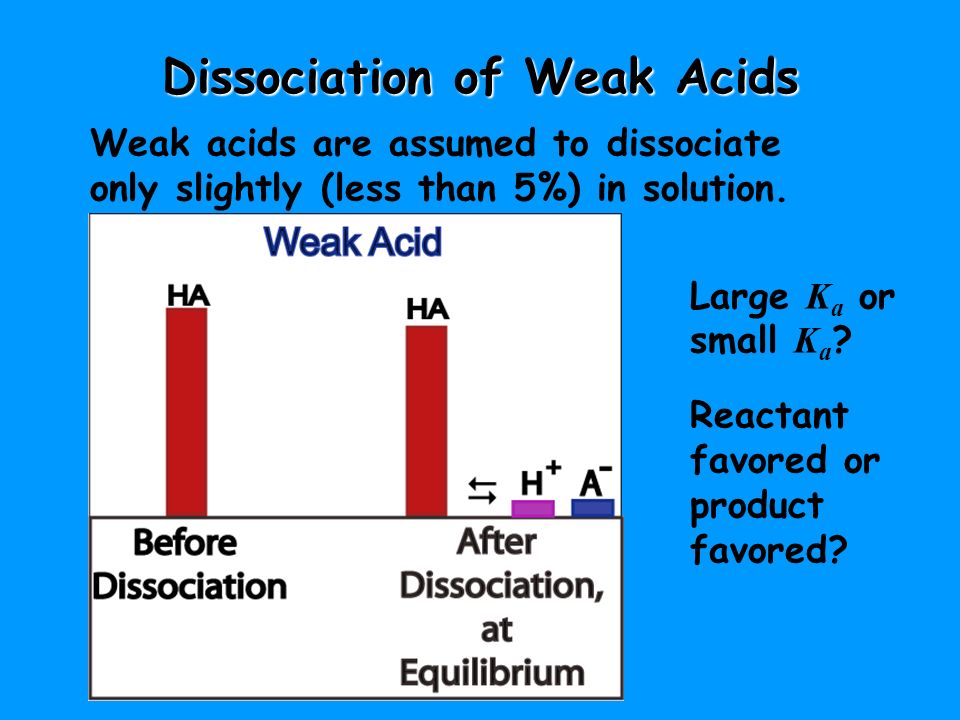 Dissociation of Weak Acids

Weak acids are assumed to dissociate only slightly (less than 5%) in solution.

Weak Acid

HA

HA

$\leftrightarrows$ $H^+$ $A^-$

Before Dissociation

After Dissociation, at Equilibrium

Large $K_a$ or small $K_a$?

Reactant favored or product favored?